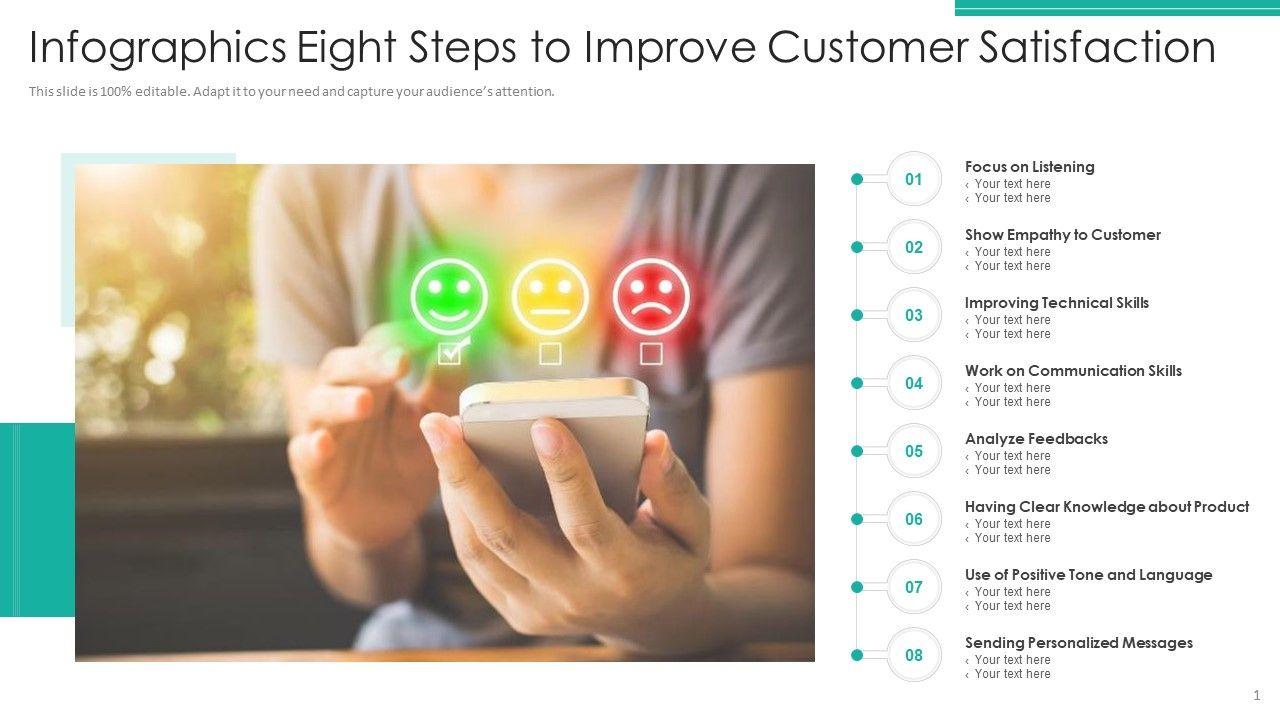 Infographics Eight Steps to Improve Customer Satisfaction

This slide is 100% editable. Adapt it to your need and capture your audience's attention.

01
Focus on Listening
‹ Your text here
‹ Your text here

02
Show Empathy to Customer
‹ Your text here
‹ Your text here

03
Improving Technical Skills
‹ Your text here
‹ Your text here

04
Work on Communication Skills
‹ Your text here
‹ Your text here

05
Analyze Feedbacks
‹ Your text here
‹ Your text here

06
Having Clear Knowledge about Product
‹ Your text here
‹ Your text here

07
Use of Positive Tone and Language
‹ Your text here
‹ Your text here

08
Sending Personalized Messages
‹ Your text here
‹ Your text here

1